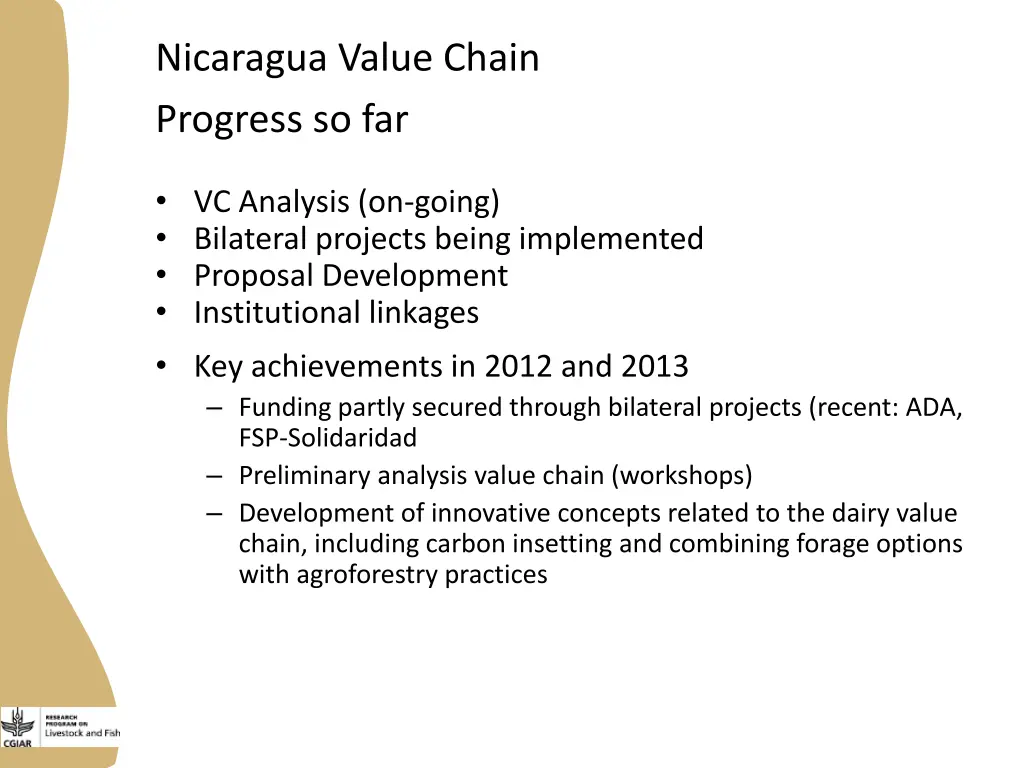 Nicaragua Value Chain
Progress so far

• VC Analysis (on-going)
• Bilateral projects being implemented
• Proposal Development
• Institutional linkages

• Key achievements in 2012 and 2013
– Funding partly secured through bilateral projects (recent: ADA, FSP-Solidaridad
– Preliminary analysis value chain (workshops)
– Development of innovative concepts related to the dairy value chain, including carbon insetting and combining forage options with agroforestry practices

CGIAR RESEARCH PROGRAM ON Livestock and Fish